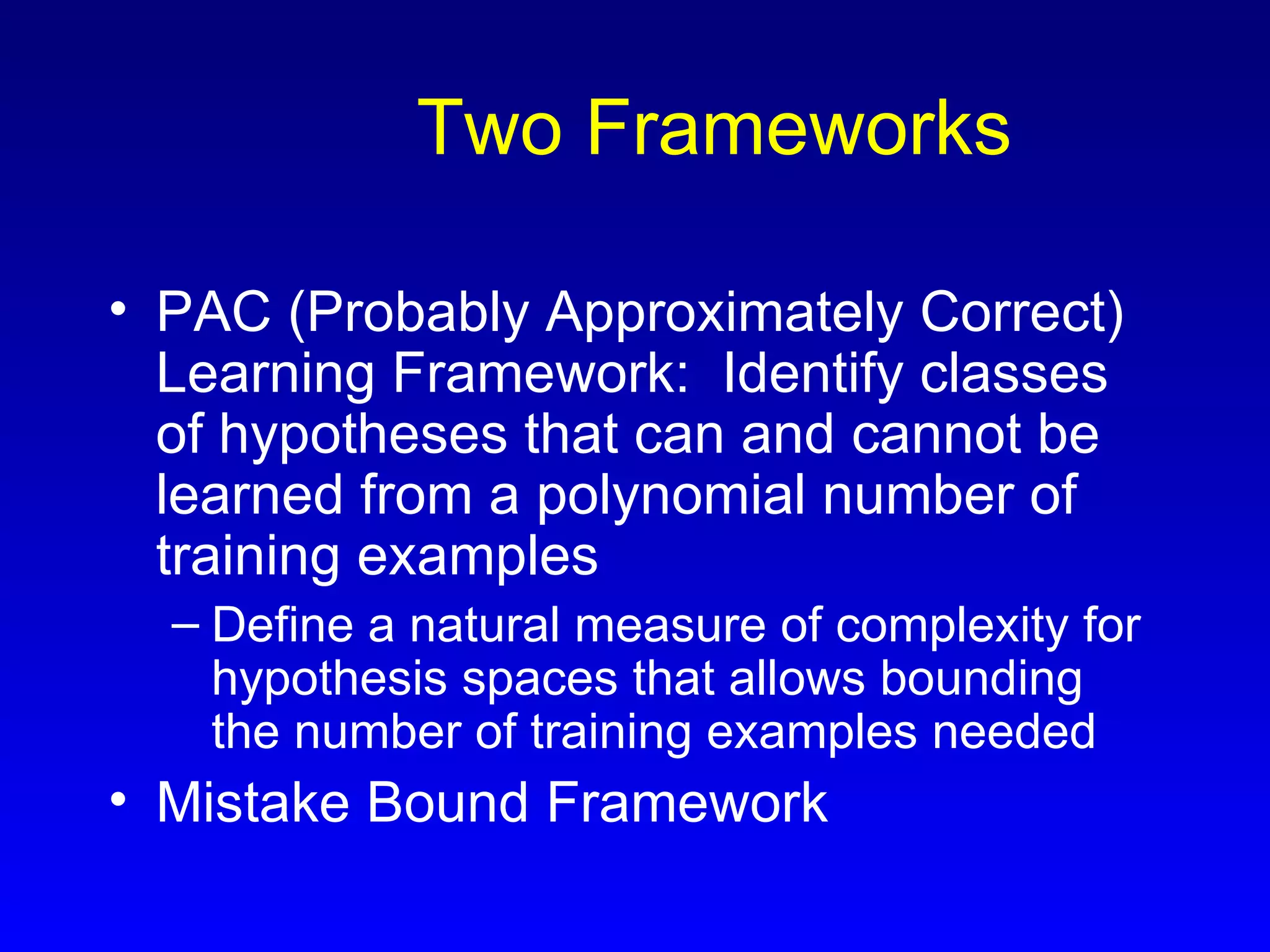 Two Frameworks

• PAC (Probably Approximately Correct) Learning Framework: Identify classes of hypotheses that can and cannot be learned from a polynomial number of training examples

– Define a natural measure of complexity for hypothesis spaces that allows bounding the number of training examples needed

• Mistake Bound Framework